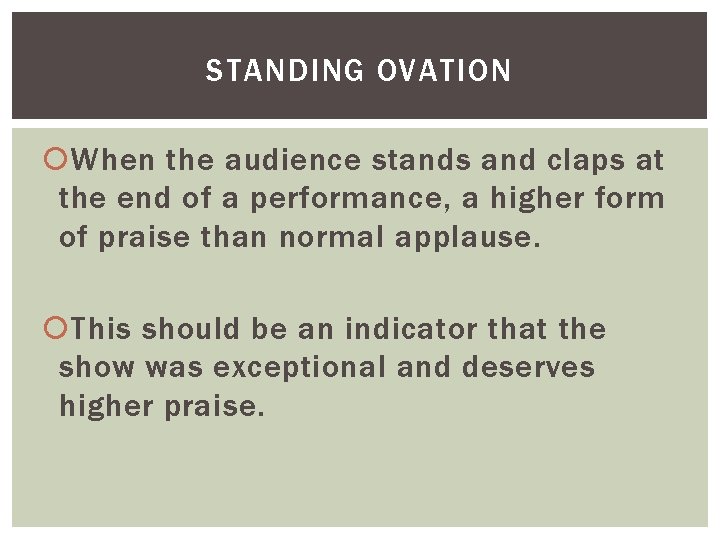 STANDING OVATION

When the audience stands and claps at the end of a performance, a higher form of praise than normal applause.

This should be an indicator that the show was exceptional and deserves higher praise.